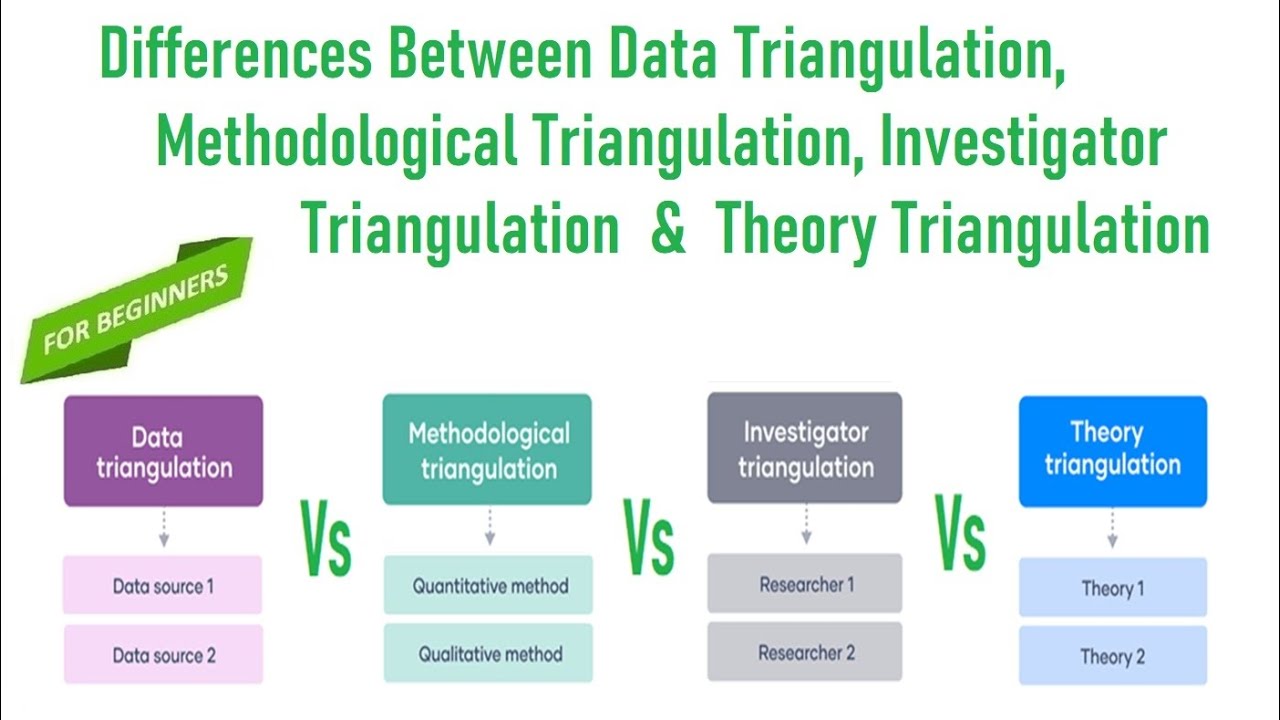 Differences Between Data Triangulation, Methodological Triangulation, Investigator Triangulation & Theory Triangulation

FOR BEGINNERS

Data triangulation

Data source 1

Data source 2

Vs

Methodological triangulation

Quantitative method

Qualitative method

Vs

Investigator triangulation

Researcher 1

Researcher 2

Vs

Theory triangulation

Theory 1

Theory 2